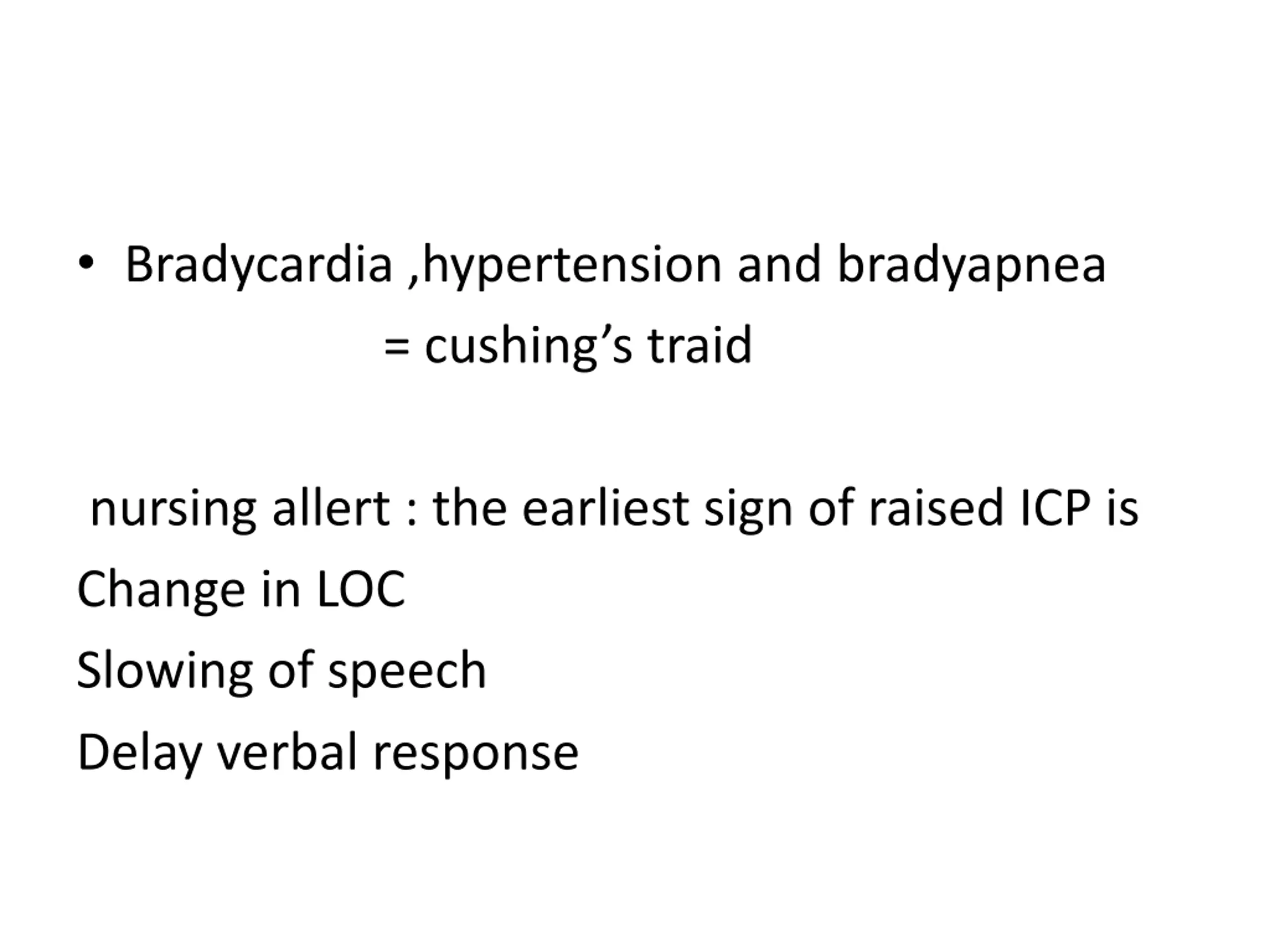 • Bradycardia ,hypertension and bradyapnea
= cushing’s traid

nursing allert : the earliest sign of raised ICP is
Change in LOC
Slowing of speech
Delay verbal response